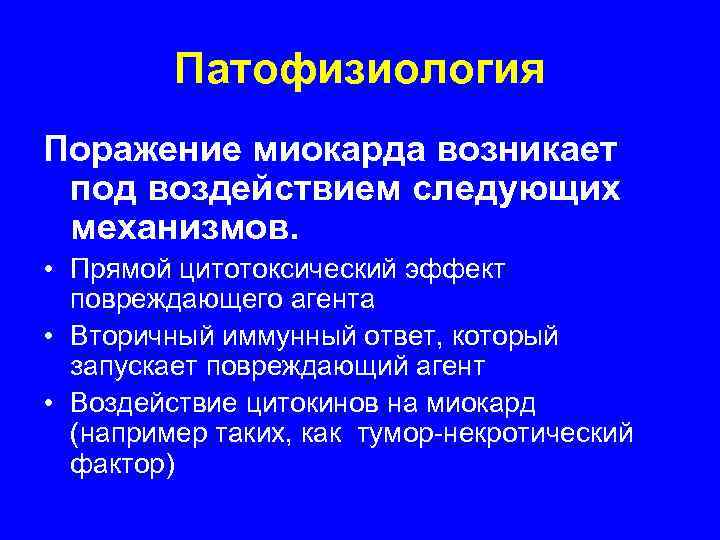 Патофизиология

Поражение миокарда возникает под воздействием следующих механизмов.

• Прямой цитотоксический эффект повреждающего агента
• Вторичный иммунный ответ, который запускает повреждающий агент
• Воздействие цитокинов на миокард (например таких, как тумор-некротический фактор)